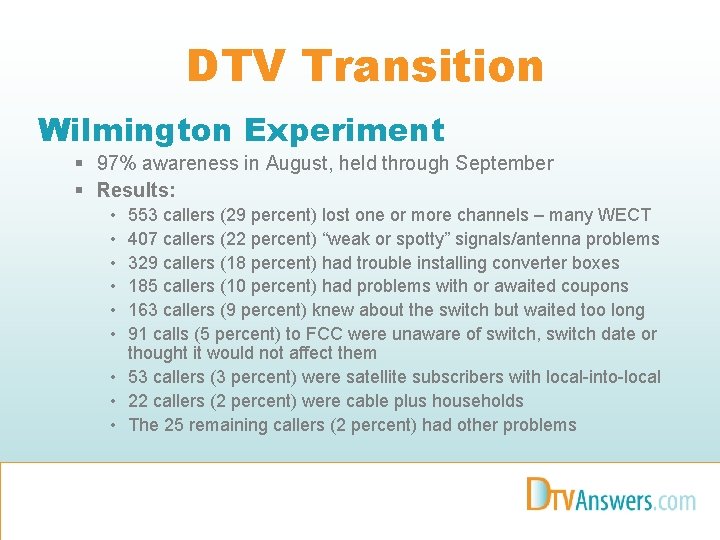 DTV Transition

Wilmington Experiment

▪ 97% awareness in August, held through September
▪ Results:
• 553 callers (29 percent) lost one or more channels – many WECT
• 407 callers (22 percent) “weak or spotty” signals/antenna problems
• 329 callers (18 percent) had trouble installing converter boxes
• 185 callers (10 percent) had problems with or awaited coupons
• 163 callers (9 percent) knew about the switch but waited too long
• 91 calls (5 percent) to FCC were unaware of switch, switch date or thought it would not affect them
• 53 callers (3 percent) were satellite subscribers with local-into-local
• 22 callers (2 percent) were cable plus households
• The 25 remaining callers (2 percent) had other problems

DTVAnswers.com